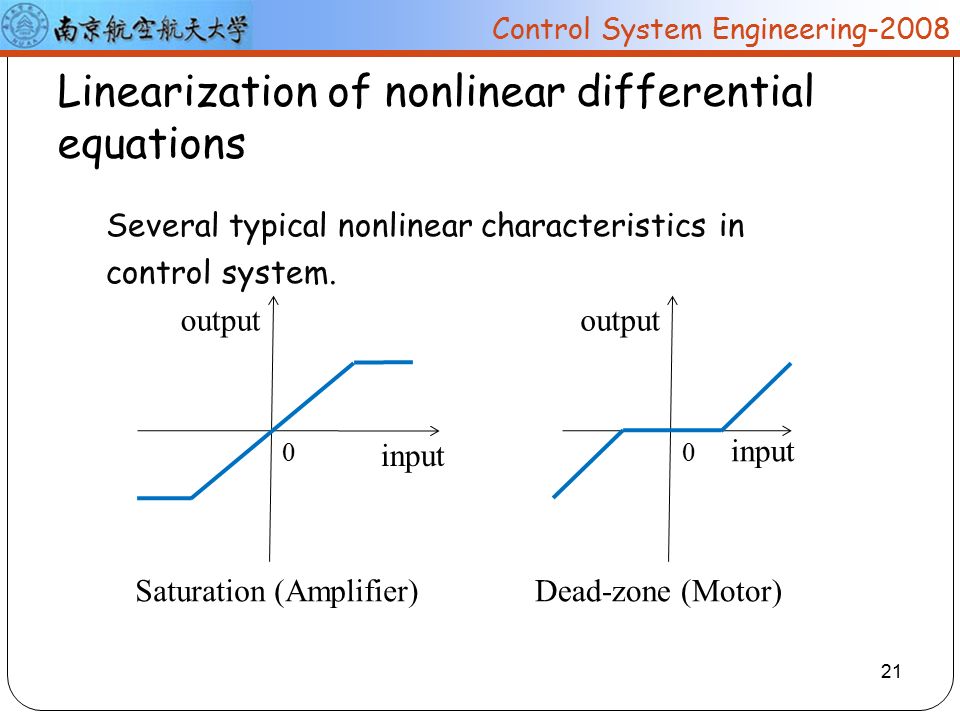 南京航空航天大学

Control System Engineering-2008

Linearization of nonlinear differential equations

Several typical nonlinear characteristics in control system.

output

0

input

Saturation (Amplifier)

output

0

input

Dead-zone (Motor)

21